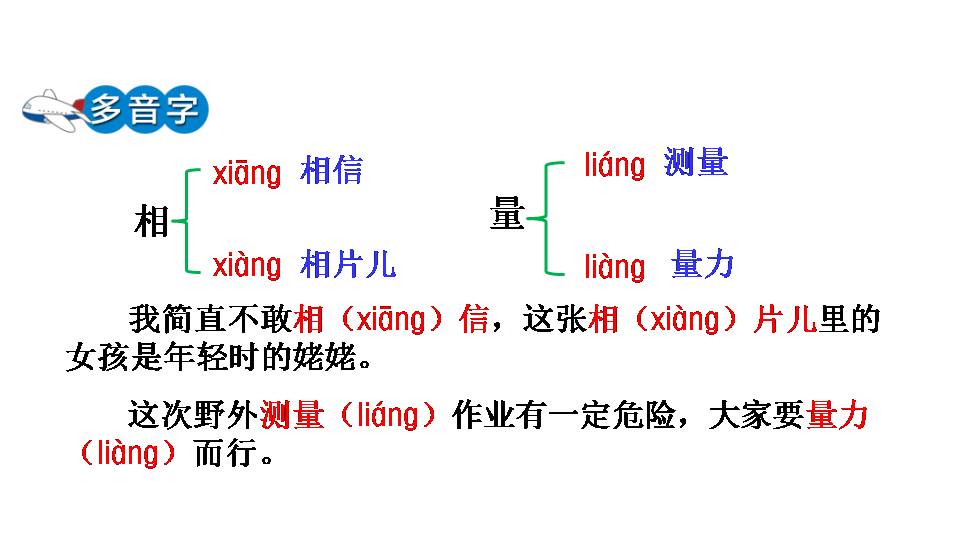 多音字

相 xiāng 相信
xiàng 相片儿

量 liáng 测量
liàng 量力

我简直不敢相（xiāng）信，这张相（xiàng）片儿里的女孩是年轻时的姥姥。

这次野外测量（liáng）作业有一定危险，大家要量力（liàng）而行。